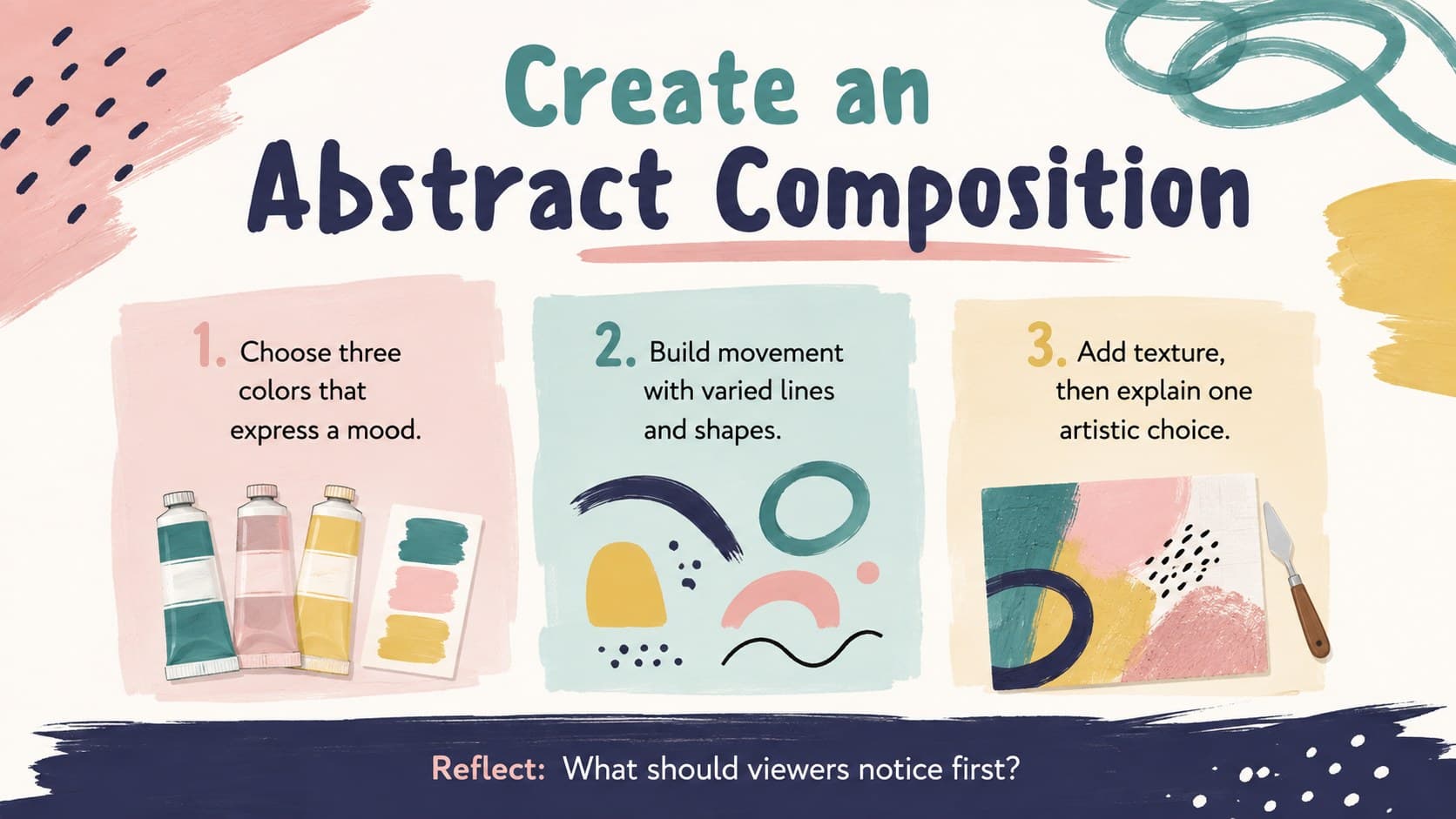 Create an
Abstract Composition

1. Choose three colors that express a mood.

2. Build movement with varied lines and shapes.

3. Add texture, then explain one artistic choice.

Reflect: What should viewers notice first?